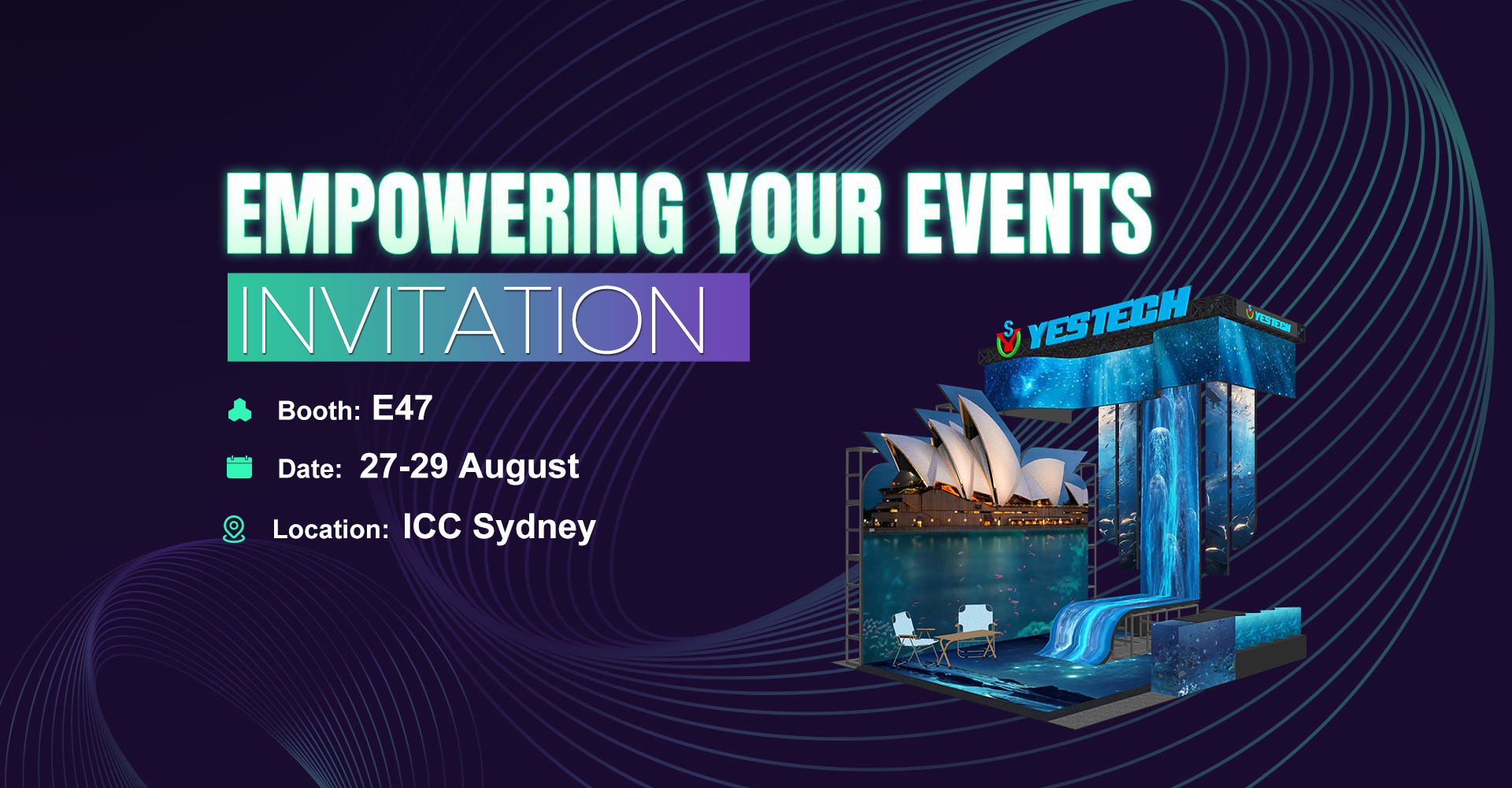 EMPOWERING YOUR EVENTS

INVITATION

Booth: E47

Date: 27-29 August

Location: ICC Sydney

YESTECH

YESTECH